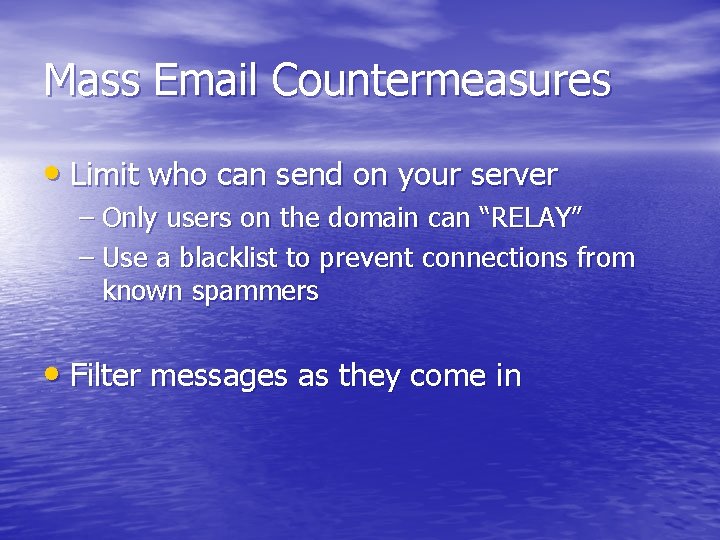 Mass Email Countermeasures

• Limit who can send on your server
– Only users on the domain can “RELAY”
– Use a blacklist to prevent connections from known spammers

• Filter messages as they come in